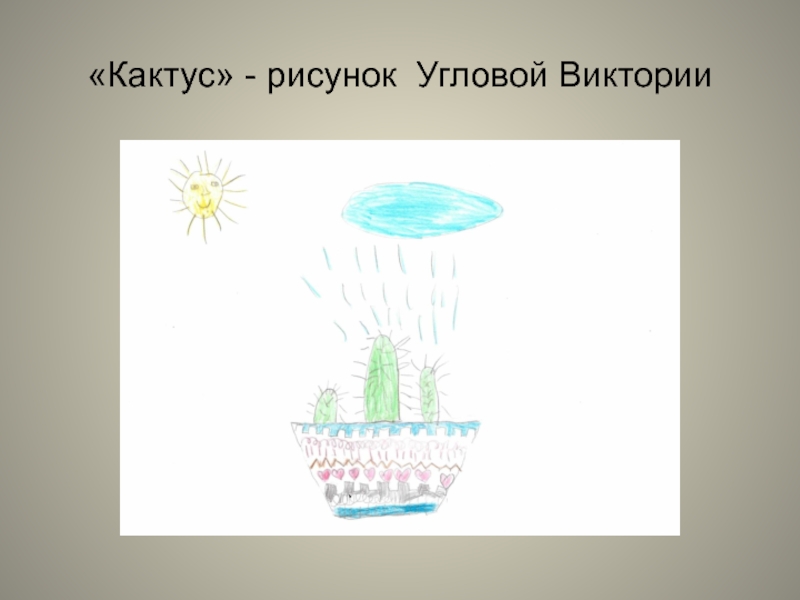 «Кактус» - рисунок Угловой Виктории